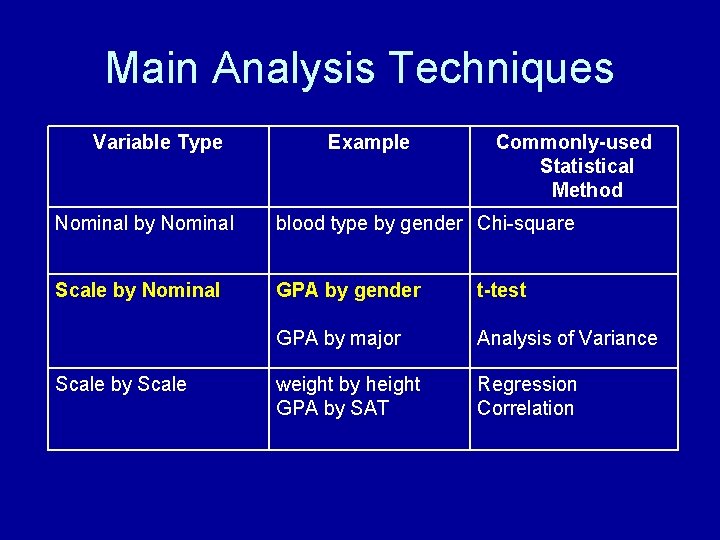 Main Analysis Techniques

| Variable Type | Example | Commonly-used Statistical Method |
|---|---|---|
| Nominal by Nominal | blood type by gender | Chi-square |
| Scale by Nominal | GPA by gender<br><br>GPA by major | t-test<br><br>Analysis of Variance |
| Scale by Scale | weight by height<br>GPA by SAT | Regression<br>Correlation |